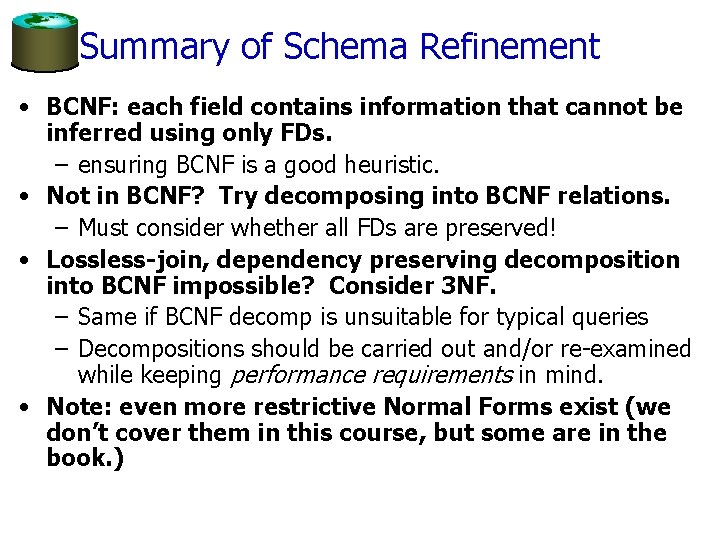 Summary of Schema Refinement

• BCNF: each field contains information that cannot be inferred using only FDs.
– ensuring BCNF is a good heuristic.

• Not in BCNF? Try decomposing into BCNF relations.
– Must consider whether all FDs are preserved!

• Lossless-join, dependency preserving decomposition into BCNF impossible? Consider 3NF.
– Same if BCNF decomp is unsuitable for typical queries
– Decompositions should be carried out and/or re-examined while keeping performance requirements in mind.

• Note: even more restrictive Normal Forms exist (we don't cover them in this course, but some are in the book.)